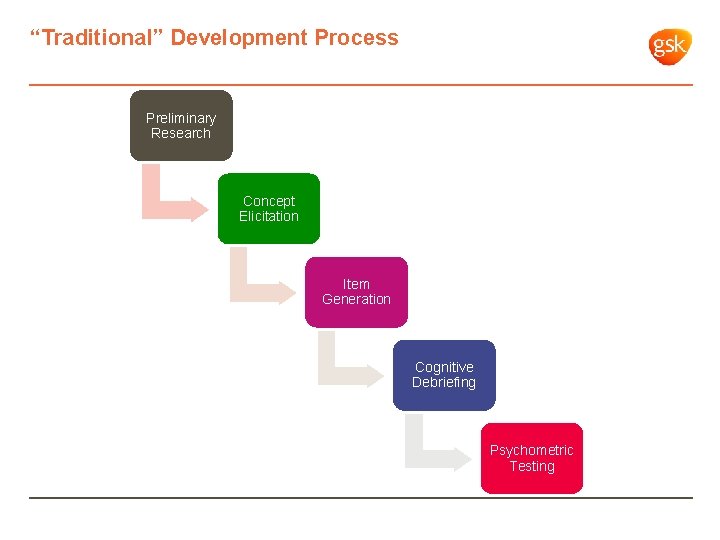 “Traditional” Development Process

gsk

Preliminary Research

Concept Elicitation

Item Generation

Cognitive Debriefing

Psychometric Testing